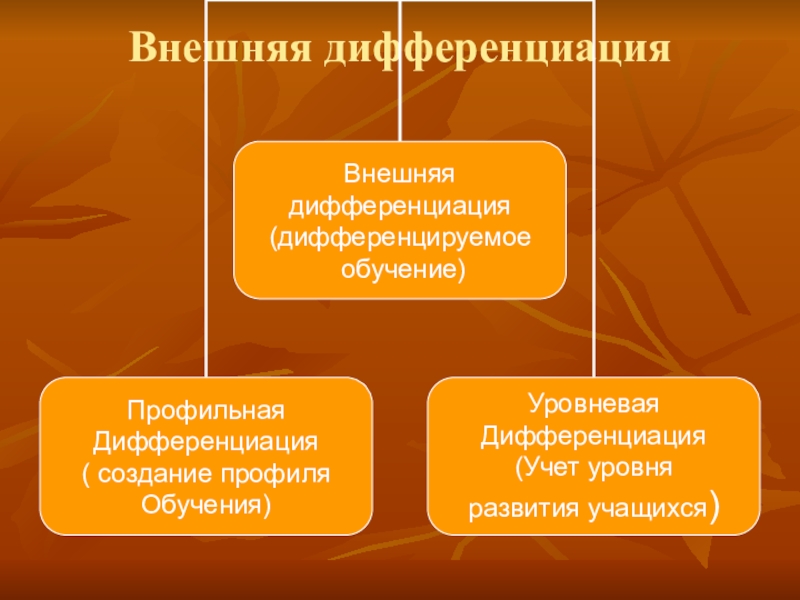 Внешняя дифференциация

Внешняя дифференциация (дифференцируемое обучение)

Профильная Дифференциация ( создание профиля Обучения)

Уровневая Дифференциация (Учет уровня развития учащихся)